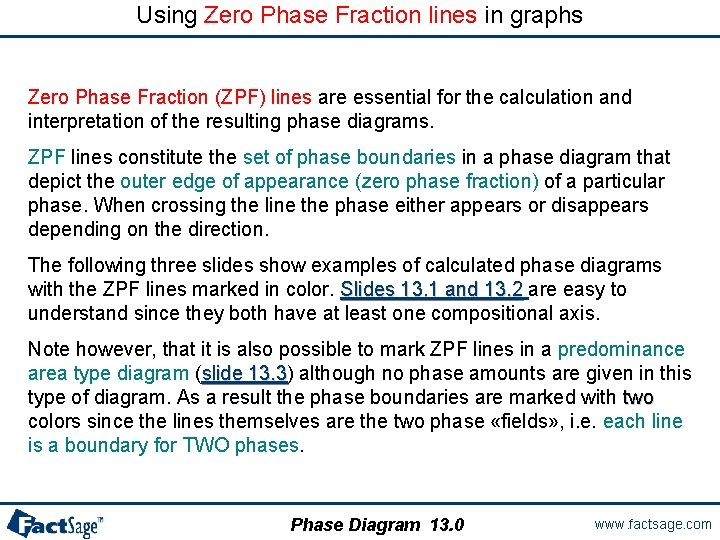 Using Zero Phase Fraction lines in graphs

Zero Phase Fraction (ZPF) lines are essential for the calculation and interpretation of the resulting phase diagrams.

ZPF lines constitute the set of phase boundaries in a phase diagram that depict the outer edge of appearance (zero phase fraction) of a particular phase. When crossing the line the phase either appears or disappears depending on the direction.

The following three slides show examples of calculated phase diagrams with the ZPF lines marked in color. Slides 13.1 and 13.2 are easy to understand since they both have at least one compositional axis.

Note however, that it is also possible to mark ZPF lines in a predominance area type diagram (slide 13.3) although no phase amounts are given in this type of diagram. As a result the phase boundaries are marked with two colors since the lines themselves are the two phase «fields», i.e. each line is a boundary for TWO phases.

FactSage™

Phase Diagram 13.0

www.factsage.com